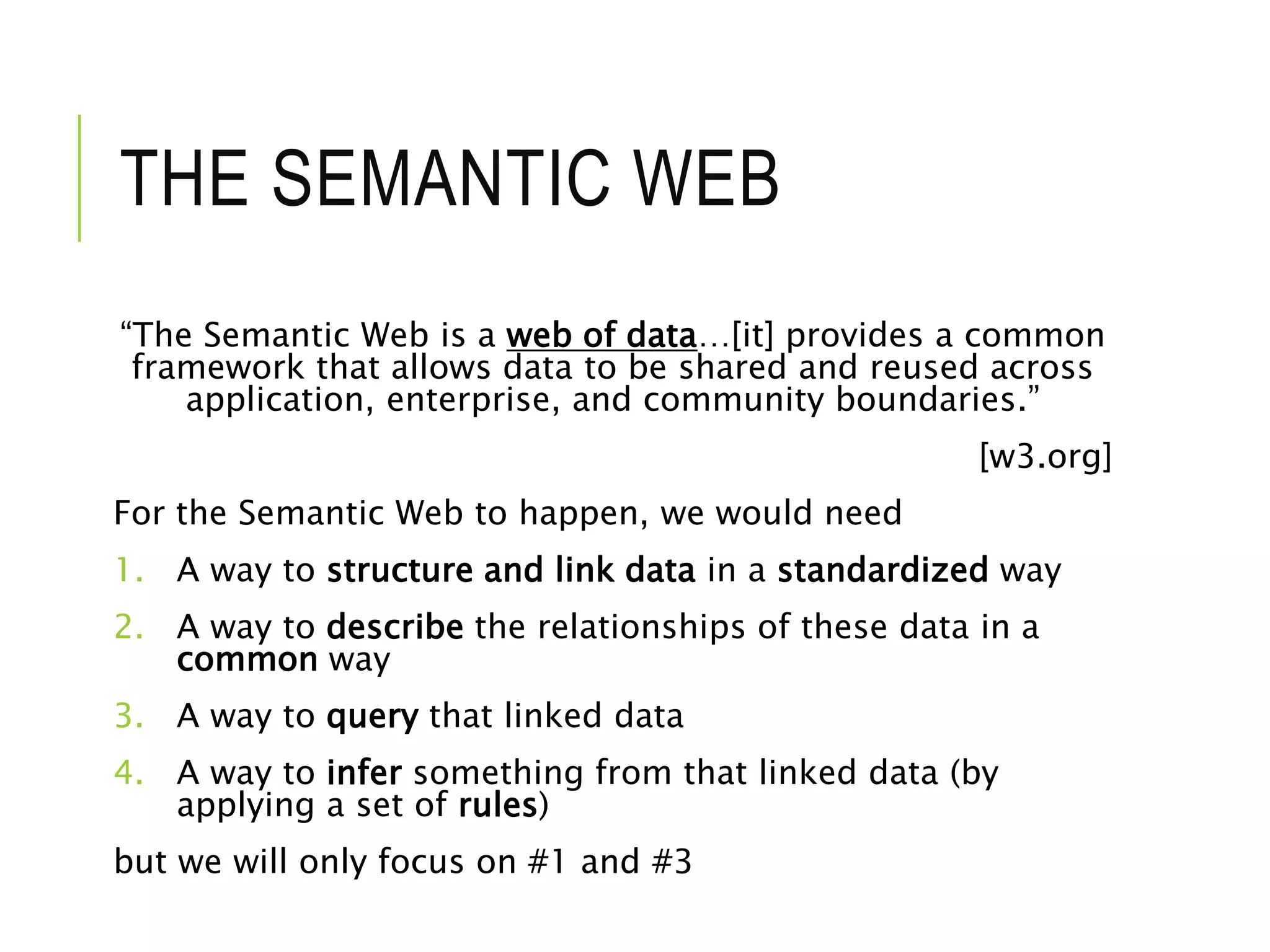 THE SEMANTIC WEB

“The Semantic Web is a web of data…[it] provides a common framework that allows data to be shared and reused across application, enterprise, and community boundaries.”

[w3.org]

For the Semantic Web to happen, we would need

1. A way to structure and link data in a standardized way
2. A way to describe the relationships of these data in a common way
3. A way to query that linked data
4. A way to infer something from that linked data (by applying a set of rules)

but we will only focus on #1 and #3